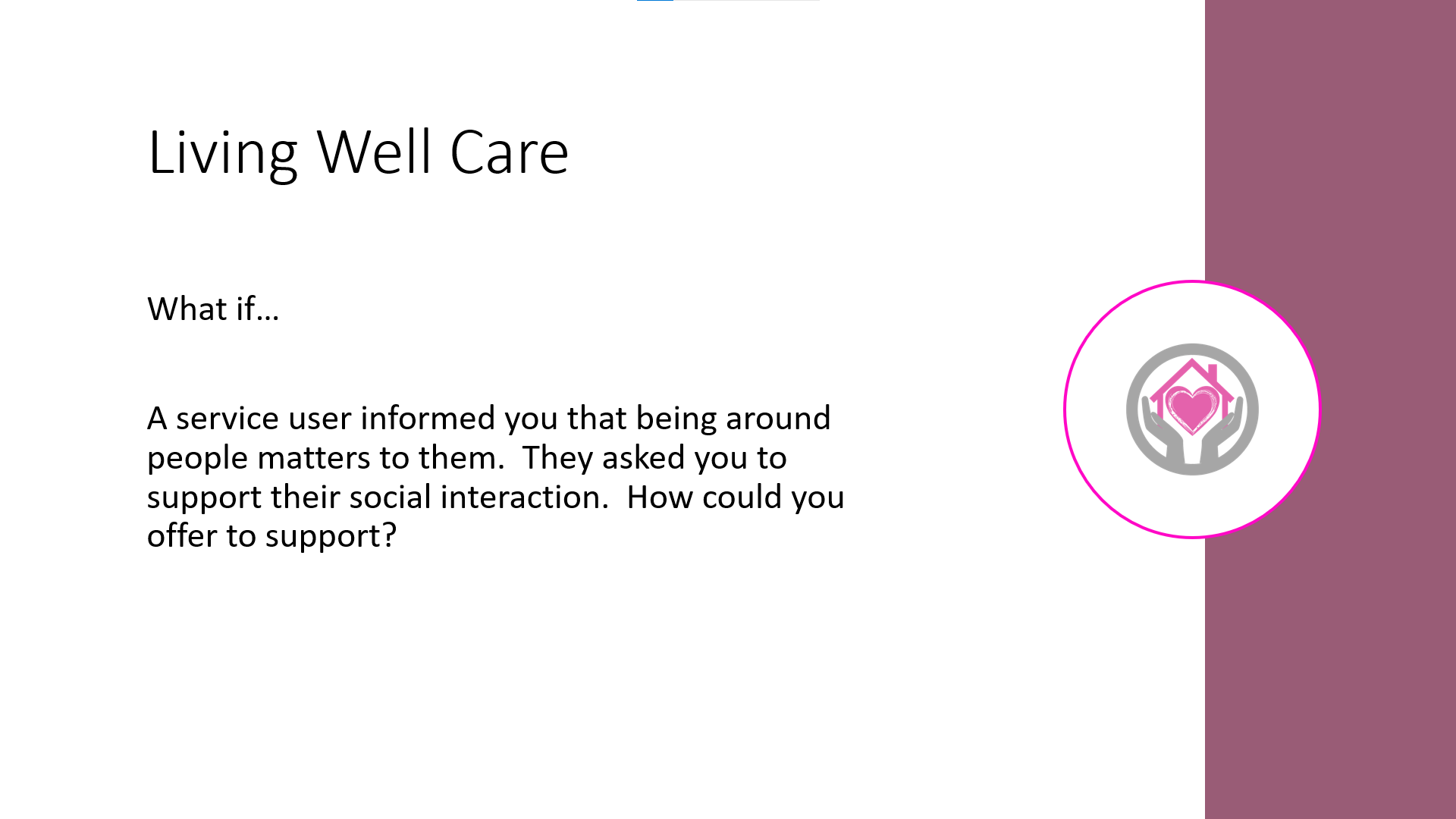 Living Well Care

What if…

A service user informed you that being around people matters to them.  They asked you to support their social interaction.  How could you offer to support?